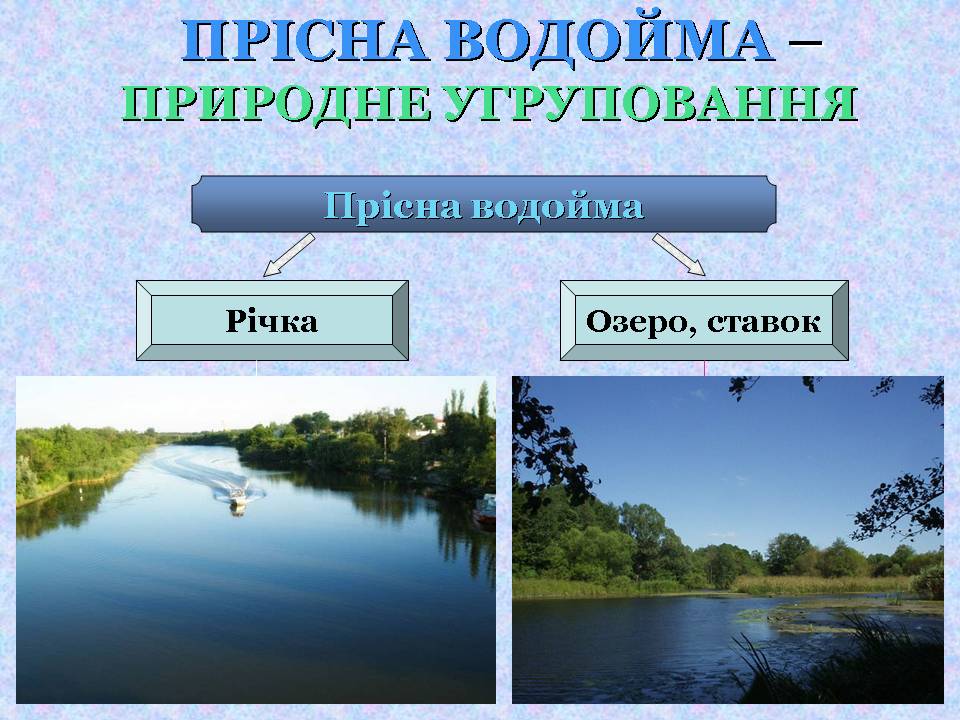 ПРІСНА ВОДОЙМА – ПРИРОДНЕ УГРУПОВАННЯ

Прісна водойма

Річка

Озеро, ставок